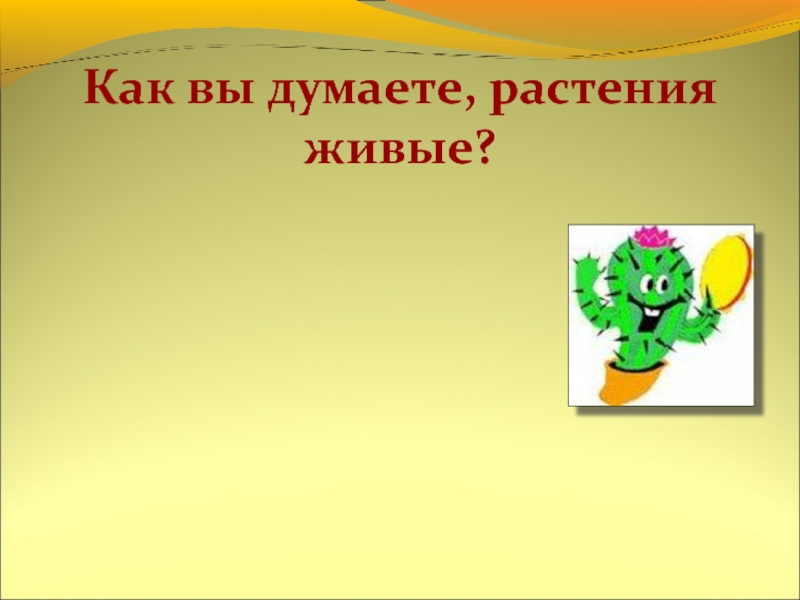 Как вы думаете, растения живые?